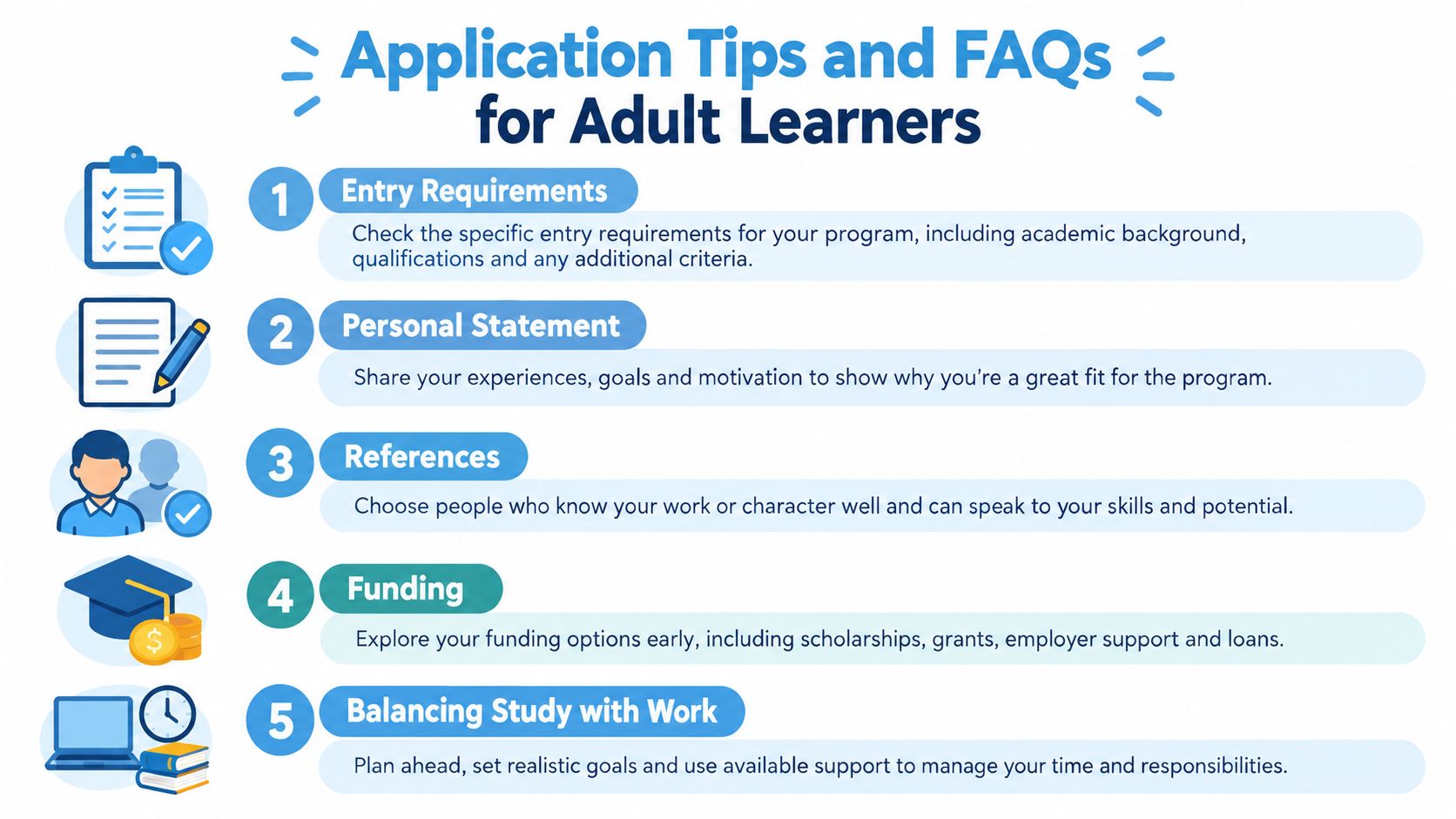 Application Tips and FAQs
for Adult Learners

1 Entry Requirements

Check the specific entry requirements for your program, including academic background, qualifications and any additional criteria.

2 Personal Statement

Share your experiences, goals and motivation to show why you're a great fit for the program.

3 References

Choose people who know your work or character well and can speak to your skills and potential.

4 Funding

Explore your funding options early, including scholarships, grants, employer support and loans.

5 Balancing Study with Work

Plan ahead, set realistic goals and use available support to manage your time and responsibilities.